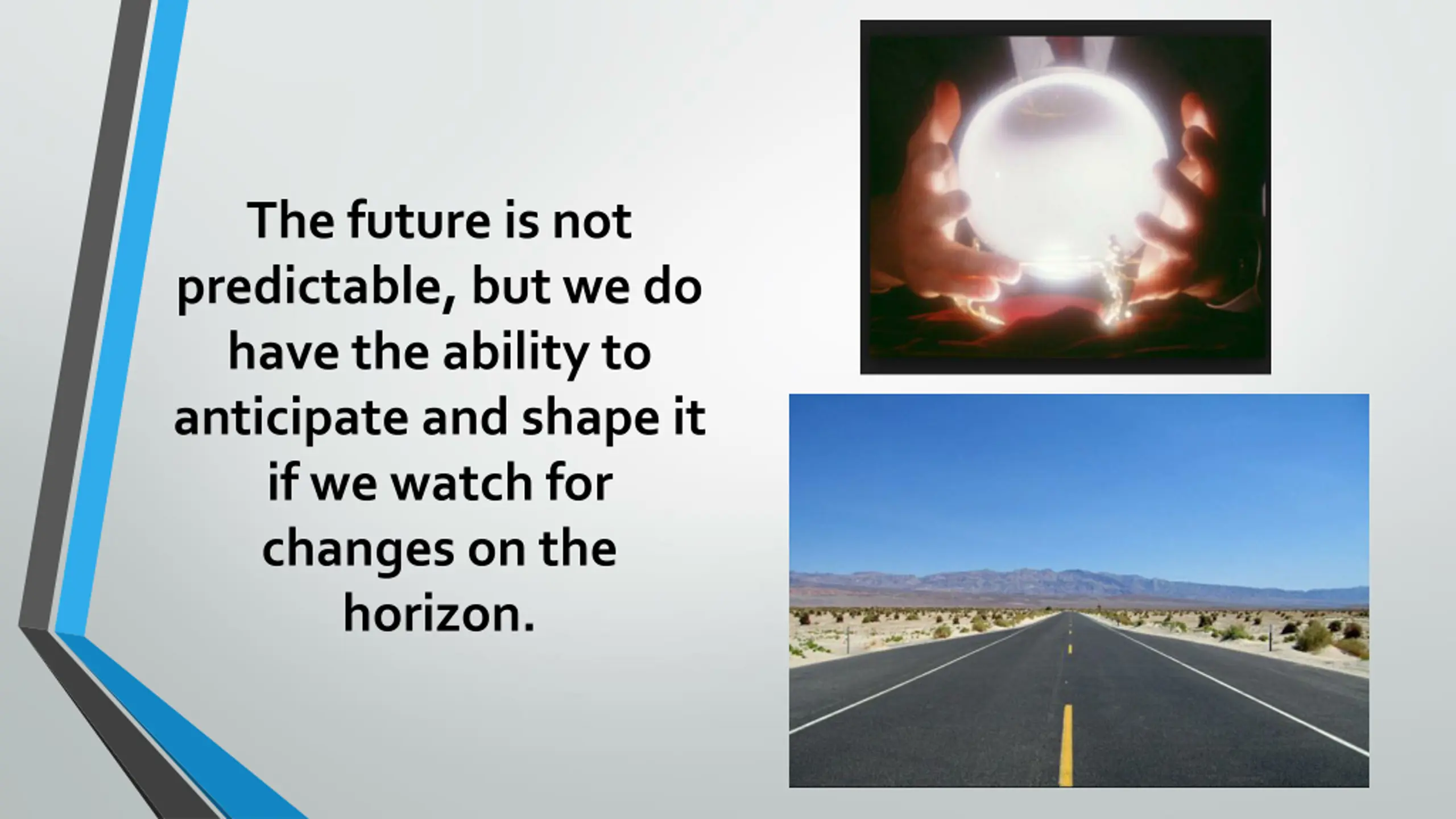 The future is not predictable, but we do have the ability to anticipate and shape it if we watch for changes on the horizon.